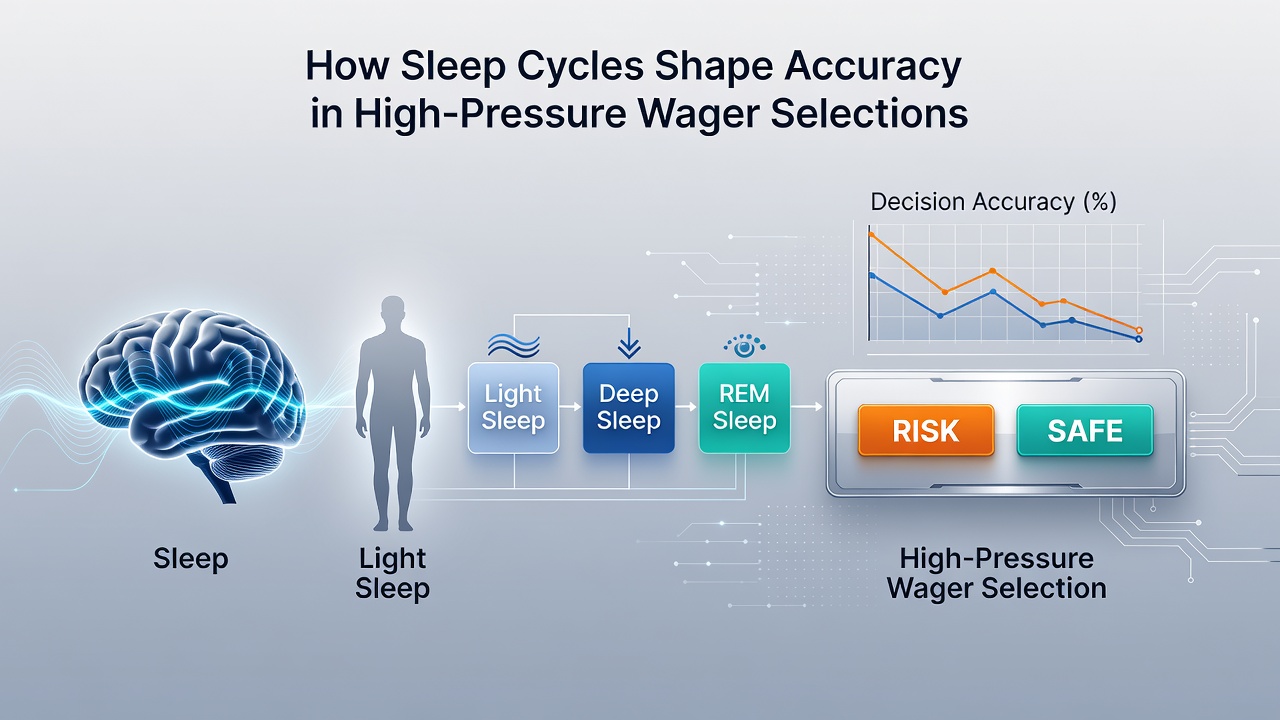 How Sleep Cycles Shape Accuracy in High-Pressure Wager Selections

Decision Accuracy (%)

Light Sleep

Deep Sleep

REM Sleep

RISK

SAFE

Sleep

Light Sleep

High-Pressure Wager Selection